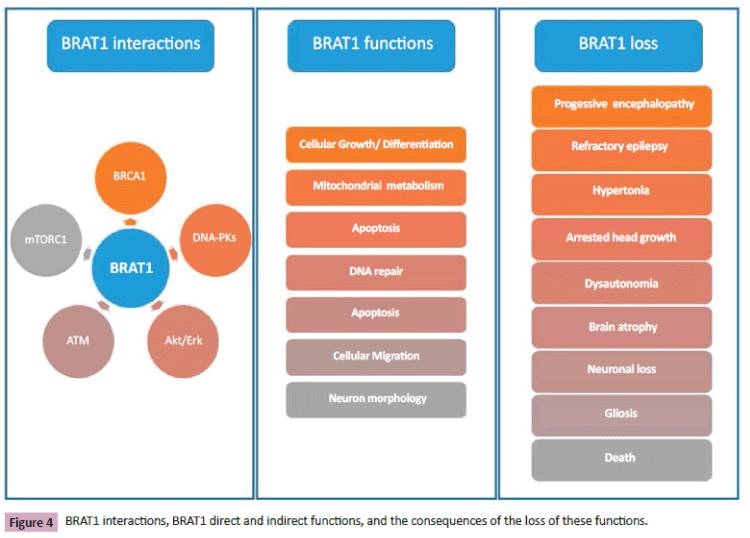 BRAT1 interactions

BRCA1

mTORC1

BRAT1

DNA-PKs

ATM

Akt/Erk

BRAT1 functions

Cellular Growth/ Differentiation

Mitochondrial metabolism

Apoptosis

DNA repair

Apoptosis

Cellular Migration

Neuron morphology

BRAT1 loss

Progessive encephalopathy

Refractory epilepsy

Hypertonia

Arrested head growth

Dysautonomia

Brain atrophy

Neuronal loss

Gliosis

Death

Figure 4 BRAT1 interactions, BRAT1 direct and indirect functions, and the consequences of the loss of these functions.